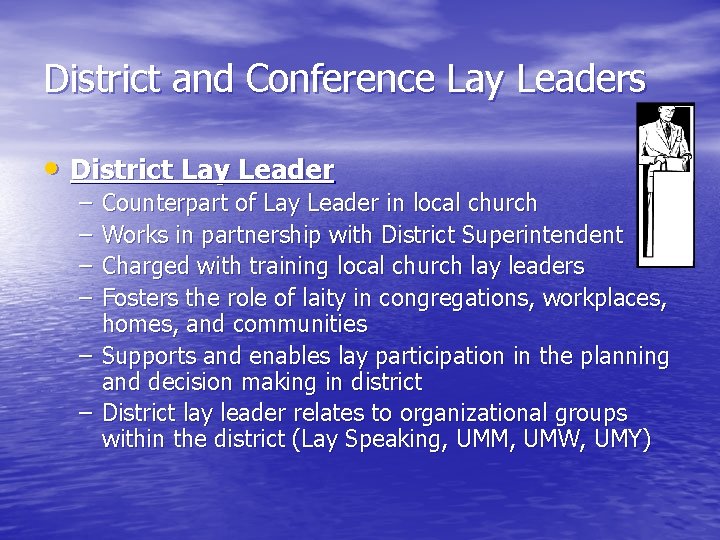 District and Conference Lay Leaders

• District Lay Leader
– Counterpart of Lay Leader in local church
– Works in partnership with District Superintendent
– Charged with training local church lay leaders
– Fosters the role of laity in congregations, workplaces, homes, and communities
– Supports and enables lay participation in the planning and decision making in district
– District lay leader relates to organizational groups within the district (Lay Speaking, UMM, UMW, UMY)